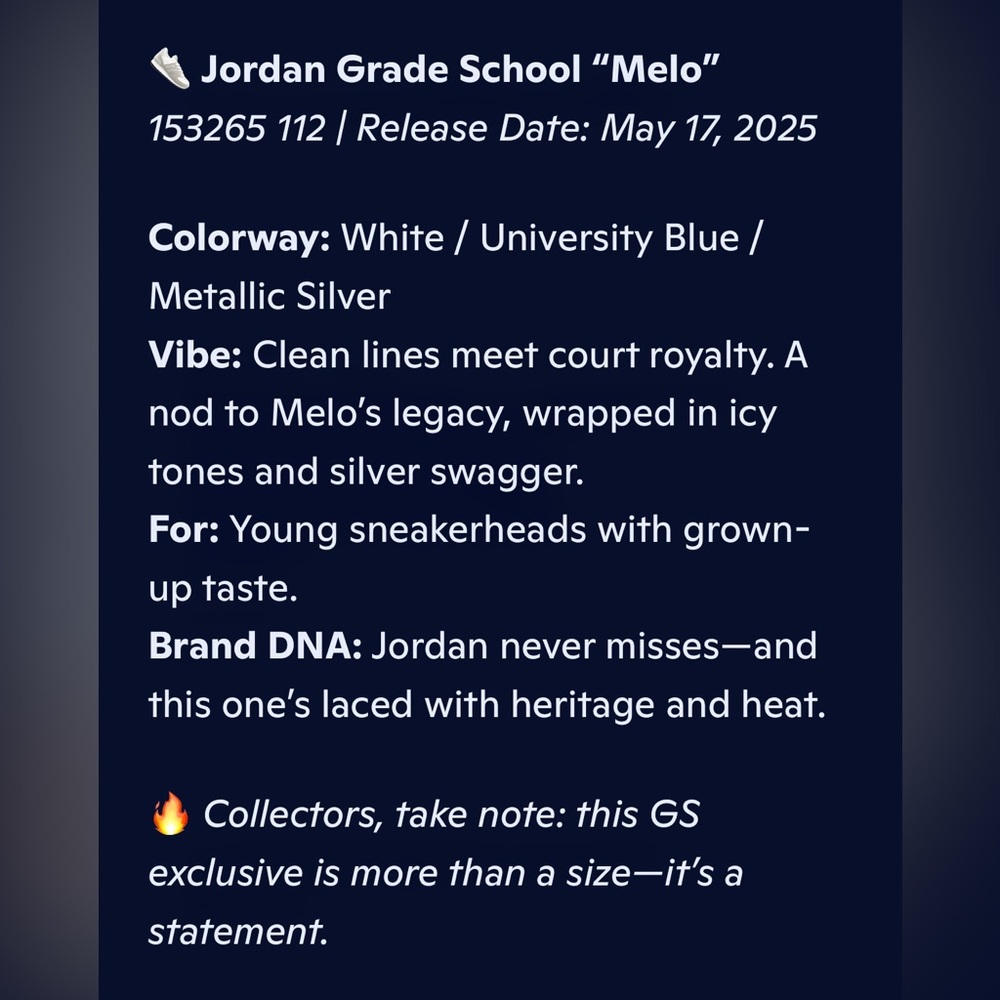 👟 Jordan Grade School “Melo”
153265 112 | Release Date: May 17, 2025

Colorway: White / University Blue / Metallic Silver
Vibe: Clean lines meet court royalty. A nod to Melo’s legacy, wrapped in icy tones and silver swagger.
For: Young sneakerheads with grown-up taste.
Brand DNA: Jordan never misses—and this one’s laced with heritage and heat.

🔥 Collectors, take note: this GS exclusive is more than a size—it’s a statement.